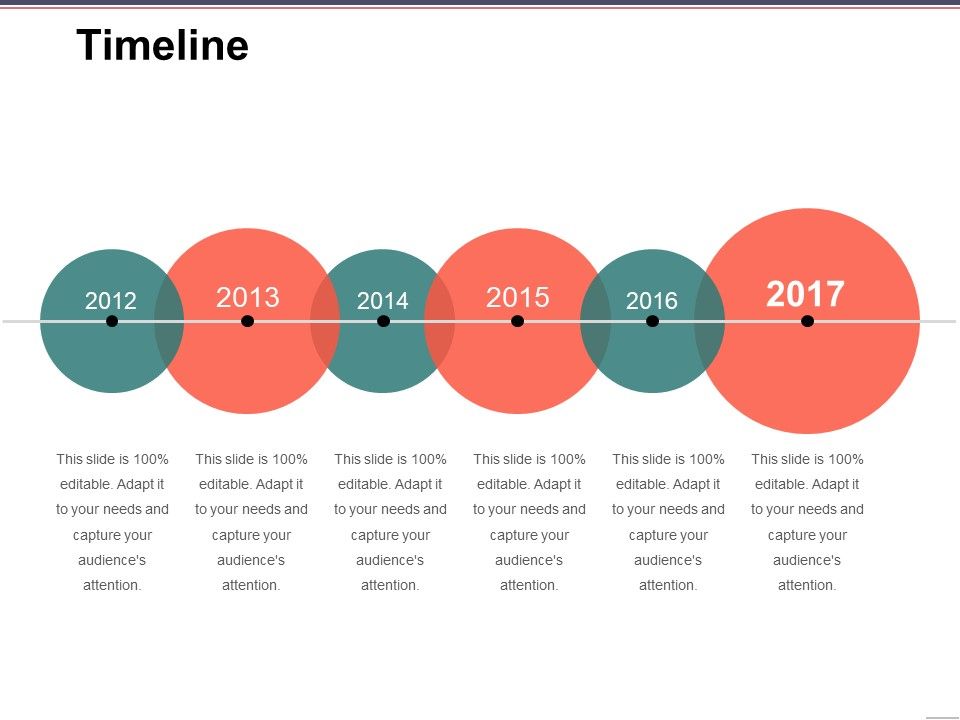 Timeline

2012

2013

2014

2015

2016

2017

This slide is 100% editable. Adapt it to your needs and capture your audience's attention.

This slide is 100% editable. Adapt it to your needs and capture your audience's attention.

This slide is 100% editable. Adapt it to your needs and capture your audience's attention.

This slide is 100% editable. Adapt it to your needs and capture your audience's attention.

This slide is 100% editable. Adapt it to your needs and capture your audience's attention.

This slide is 100% editable. Adapt it to your needs and capture your audience's attention.